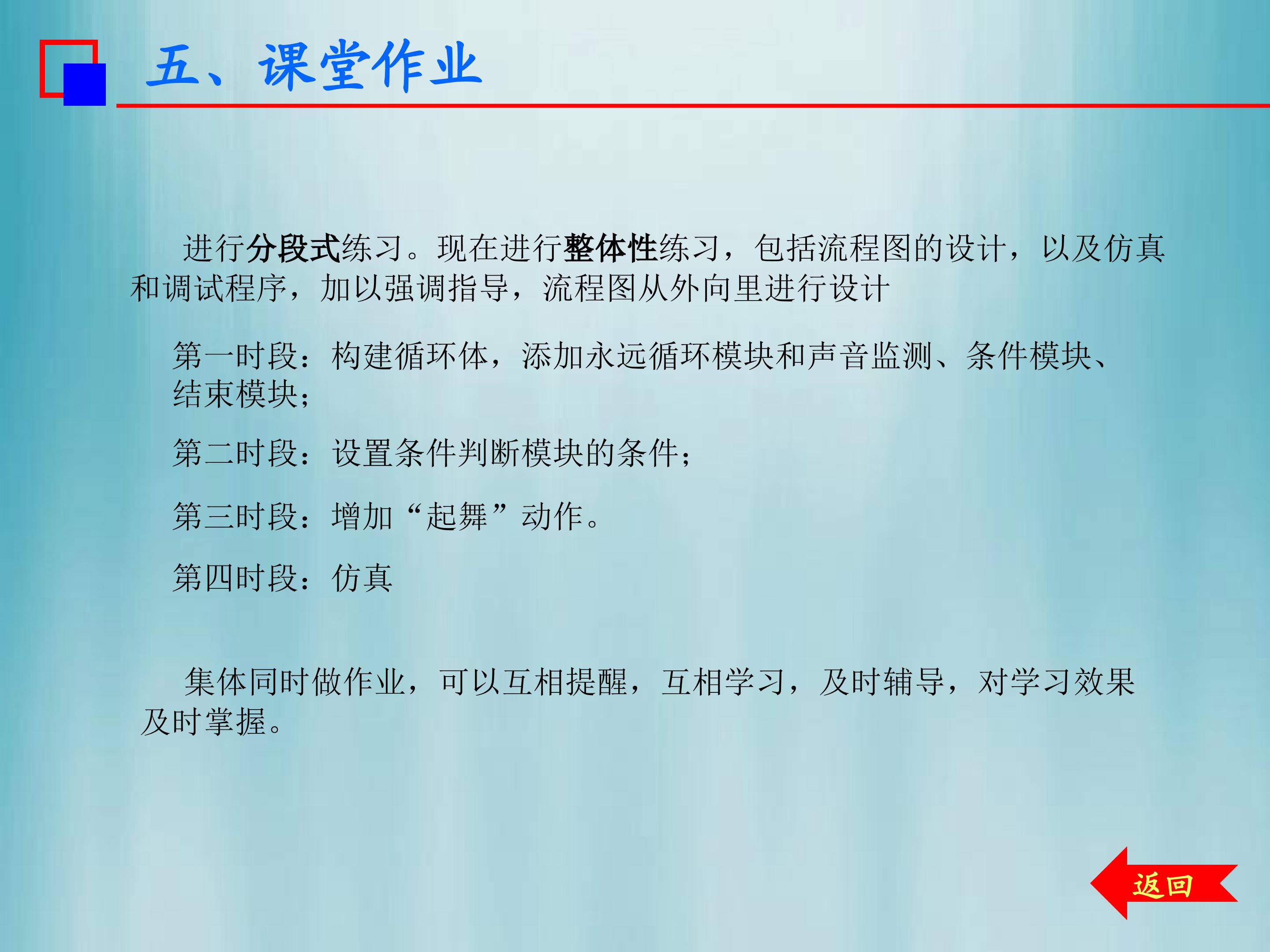 五、课堂作业

进行分段式练习。现在进行整体性练习，包括流程图的设计，以及仿真和调试程序，加以强调指导，流程图从外向里进行设计

第一时段：构建循环体，添加永远循环模块和声音监测、条件模块、结束模块；

第二时段：设置条件判断模块的条件；

第三时段：增加“起舞”动作。

第四时段：仿真

集体同时做作业，可以互相提醒，互相学习，及时辅导，对学习效果及时掌握。

返回